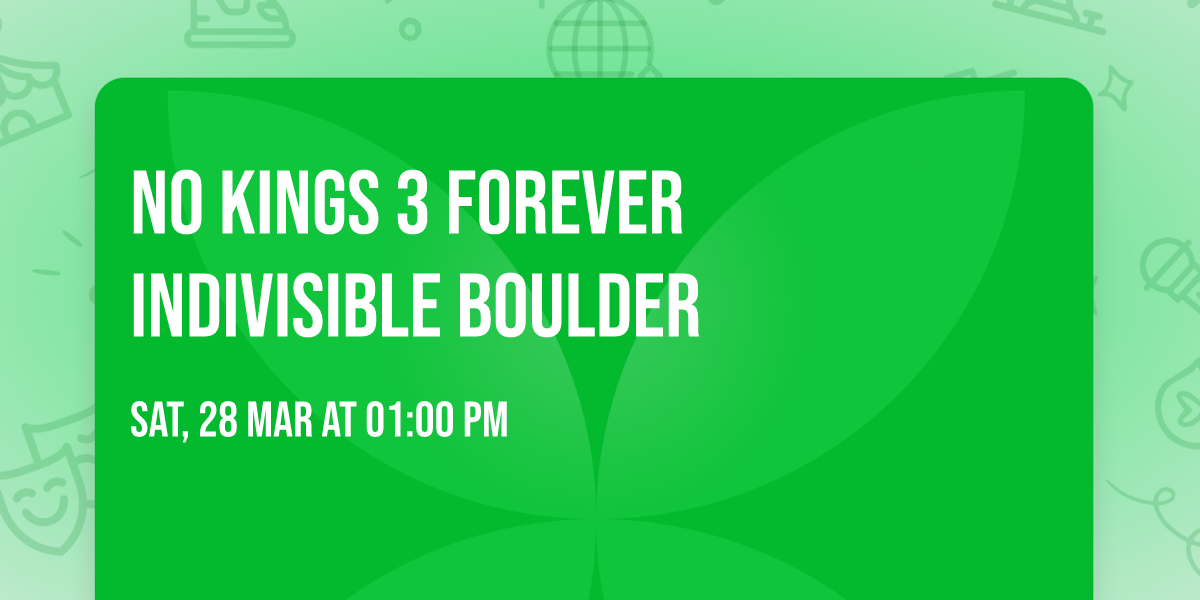 NO KINGS 3 FOREVER INDIVISIBLE BOULDER

SAT, 28 MAR AT 01:00 PM